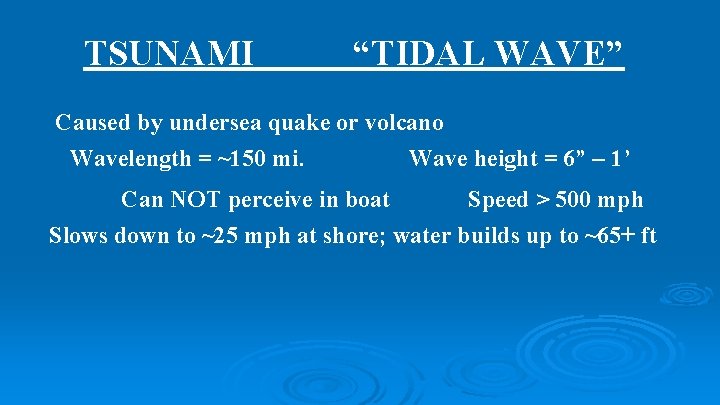 TSUNAMI        “TIDAL WAVE”

Caused by undersea quake or volcano

Wavelength = ~150 mi.        Wave height = 6” – 1’

Can NOT perceive in boat        Speed > 500 mph

Slows down to ~25 mph at shore; water builds up to ~65+ ft